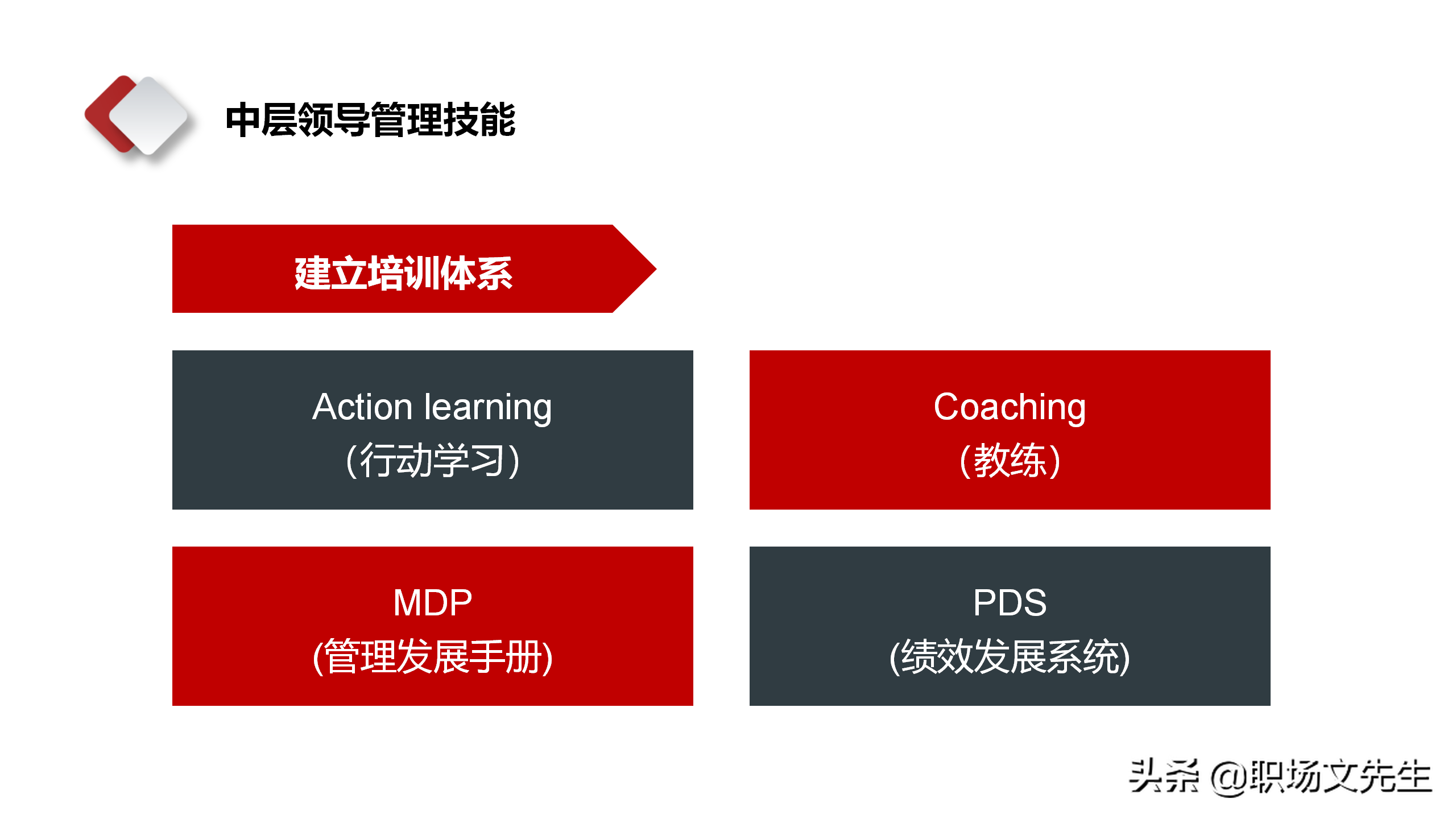 中层领导管理技能

建立培训体系

Action learning
(行动学习)

Coaching
(教练)

MDP
(管理发展手册)

PDS
(绩效发展系统)

头条 @职场文先生